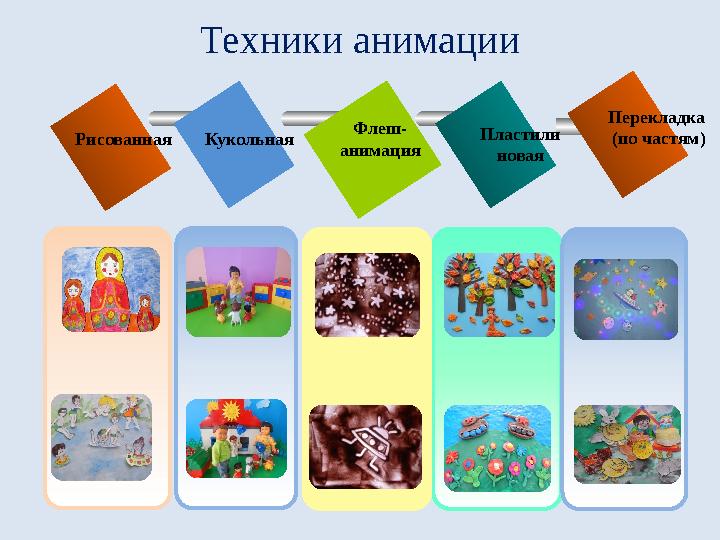 Техники анимации

Рисованная

Кукольная

Флеш-анимация

Пластили новая

Перекладка (по частям)